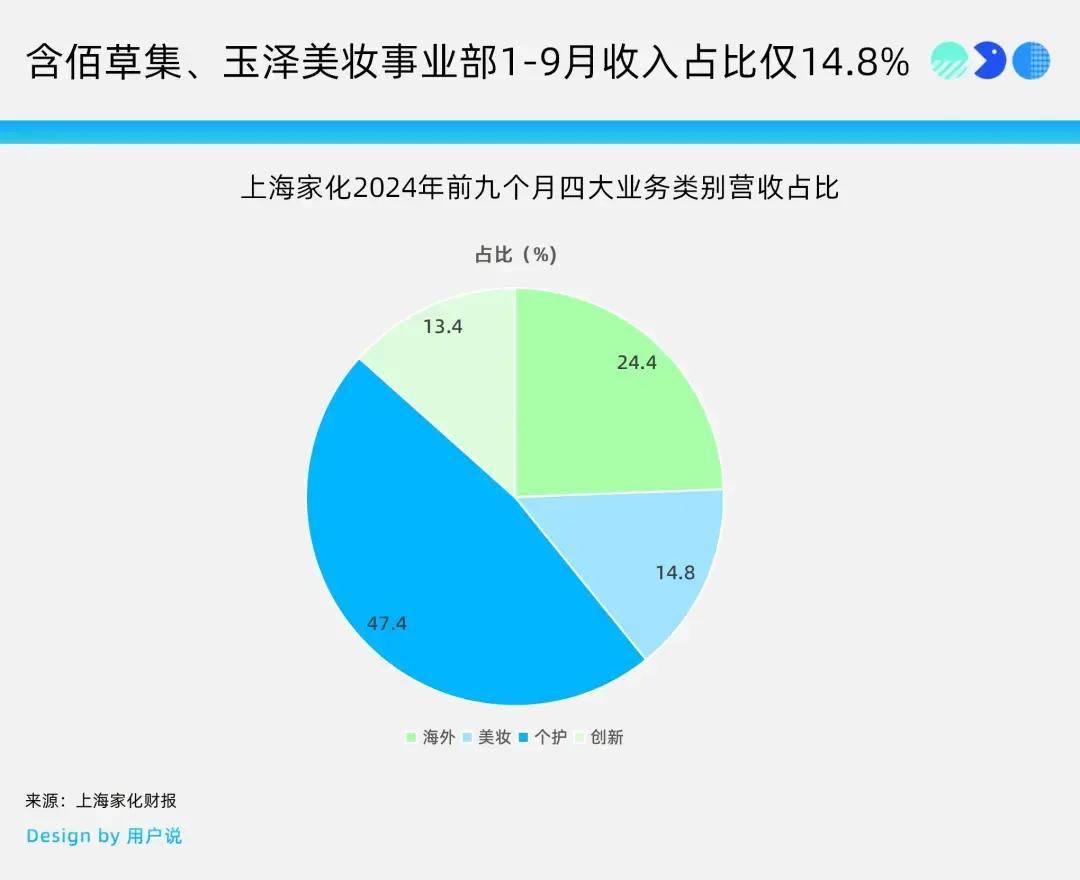 含佰草集、玉泽美妆事业部1-9月收入占比仅14.8%

上海家化2024年前九个月四大业务类别营收占比

占比（%）

13.4
24.4
14.8
47.4

海外 美妆 个护 创新

来源：上海家化财报

Design by 用户说